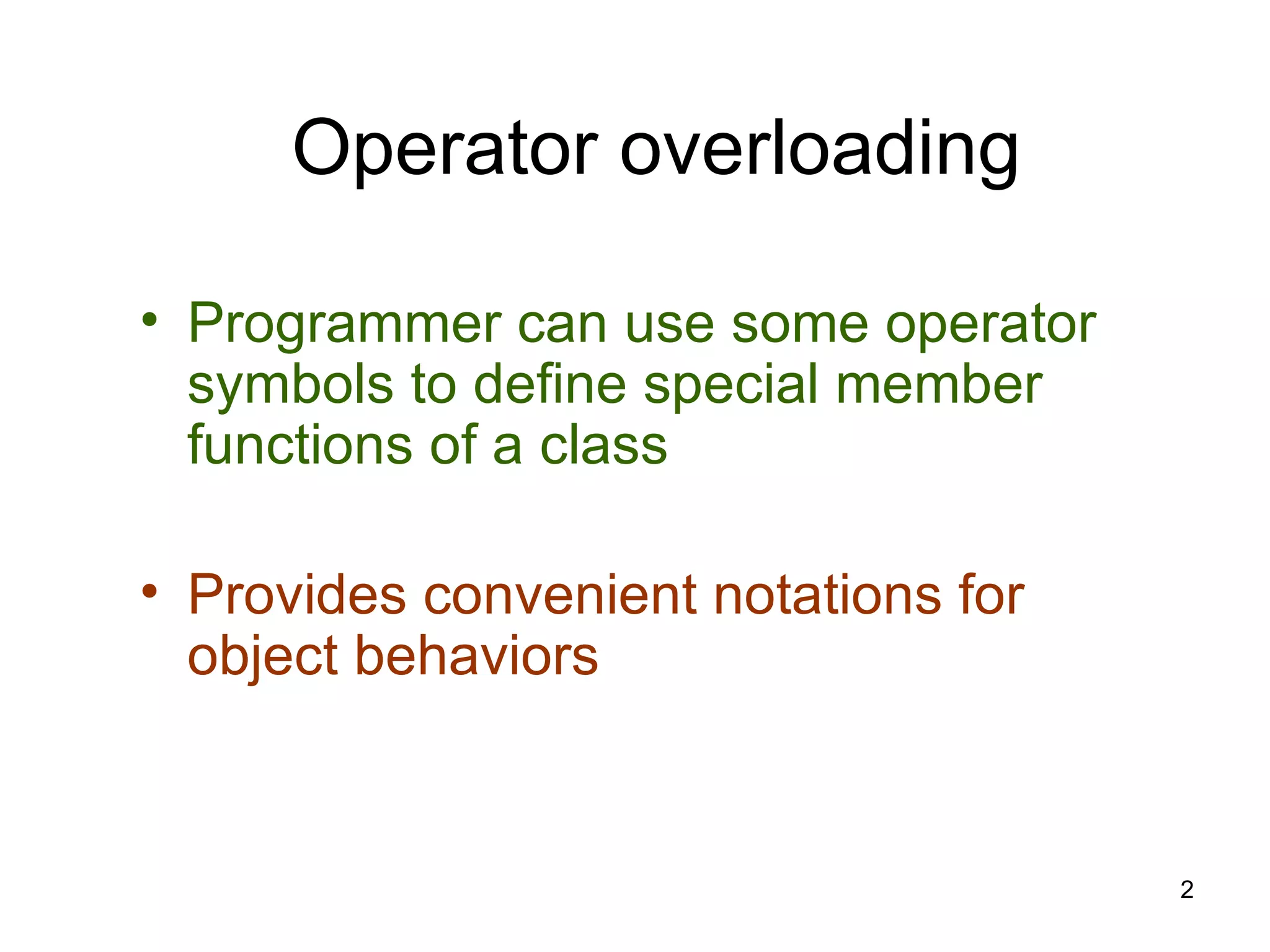 Operator overloading

• Programmer can use some operator symbols to define special member functions of a class

• Provides convenient notations for object behaviors

2